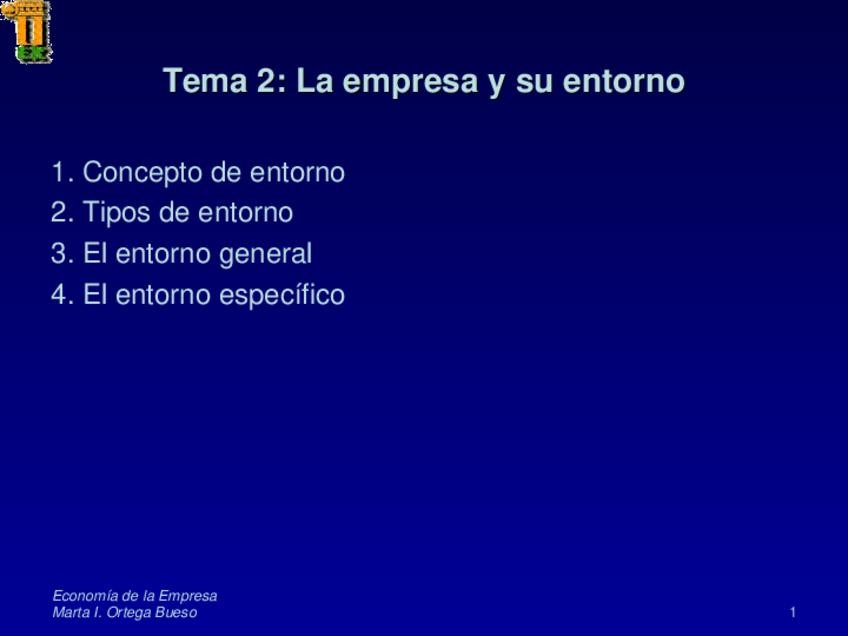 Tema 2: La empresa y su entorno

1. Concepto de entorno
2. Tipos de entorno
3. El entorno general
4. El entorno específico

Economía de la Empresa
Marta I. Ortega Bueso

1